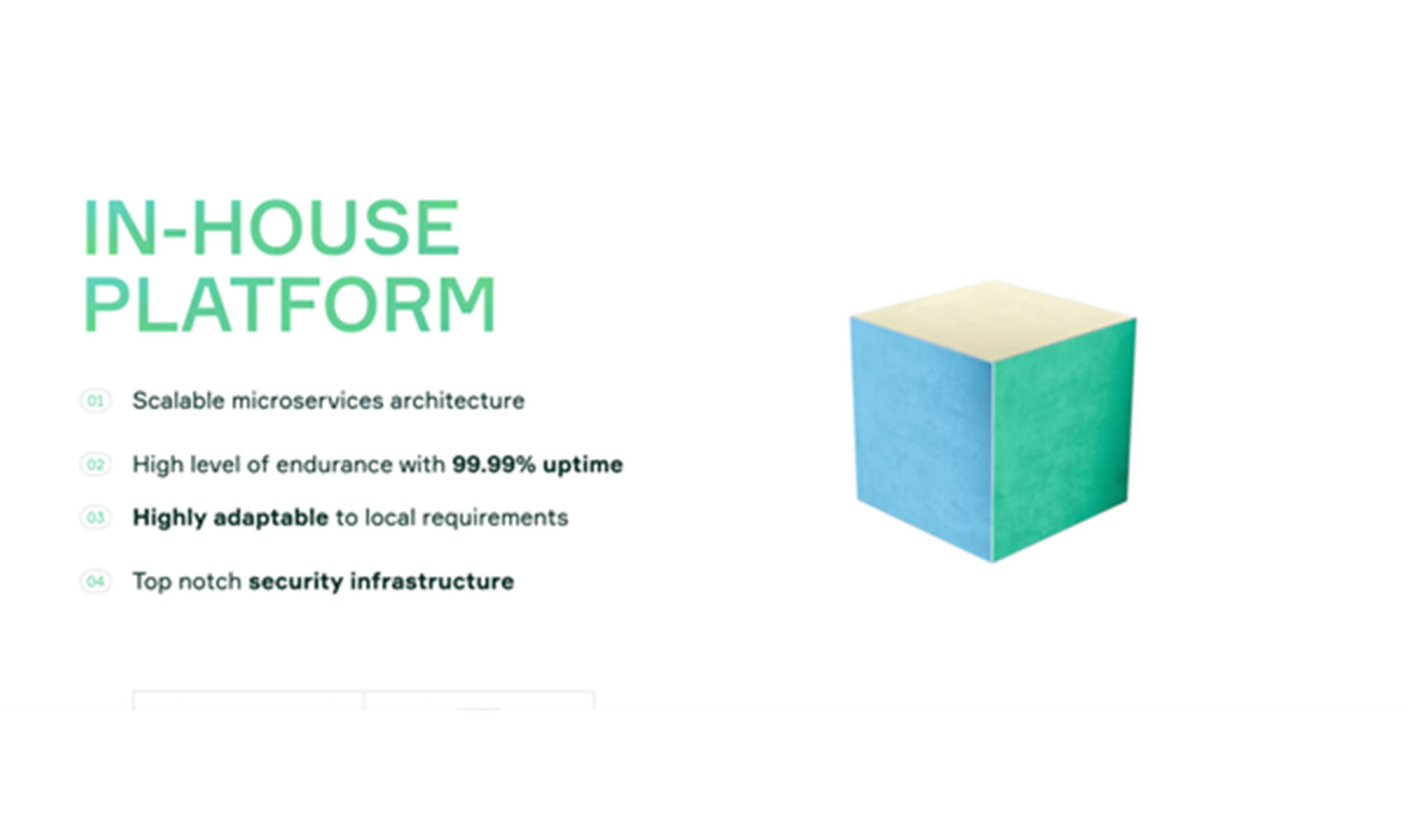 IN-HOUSE PLATFORM

01 Scalable microservices architecture

02 High level of endurance with 99.99% uptime

03 Highly adaptable to local requirements

04 Top notch security infrastructure